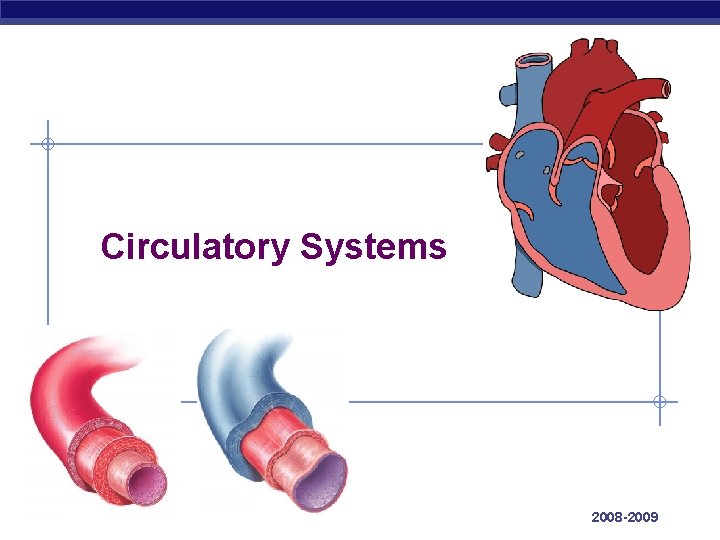 Circulatory Systems

2008-2009